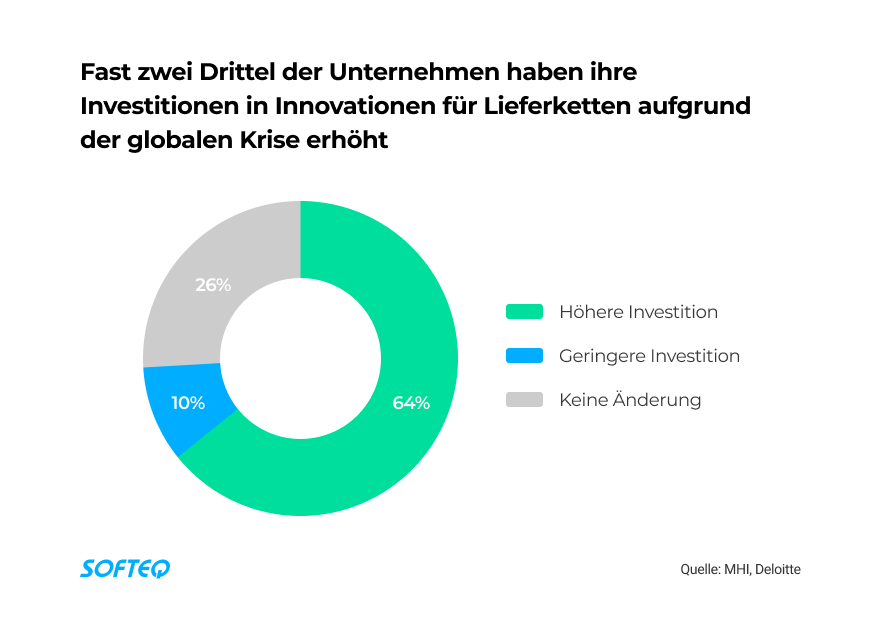 Fast zwei Drittel der Unternehmen haben ihre Investitionen in Innovationen für Lieferketten aufgrund der globalen Krise erhöht

26%

10%

64%

Höhere Investition

Geringere Investition

Keine Änderung

SOFTEQ

Quelle: MHI, Deloitte